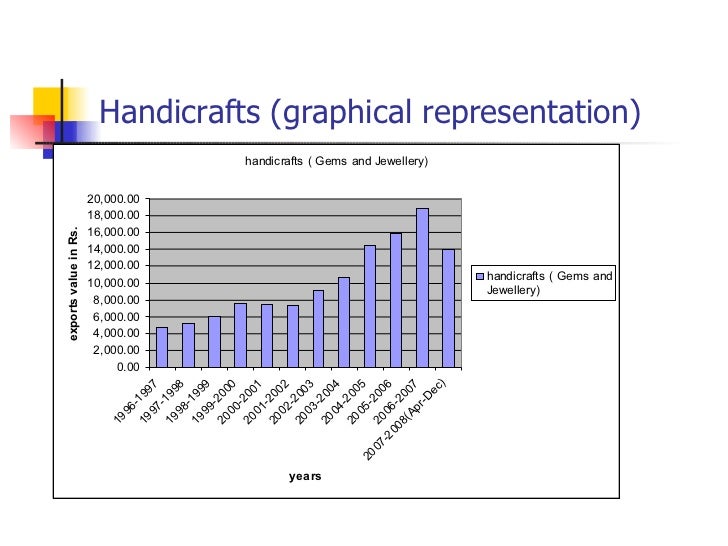 Handicrafts (graphical representation)

handicrafts ( Gems and Jewellery)

exports value in Rs.

20,000.00
18,000.00
16,000.00
14,000.00
12,000.00
10,000.00
8,000.00
6,000.00
4,000.00
2,000.00
0.00

1996-1997
1997-1998
1998-1999
1999-2000
2000-2001
2001-2002
2002-2003
2003-2004
2004-2005
2005-2006
2006-2007
2007-2008(Apr-Dec)

years

handicrafts ( Gems and Jewellery)